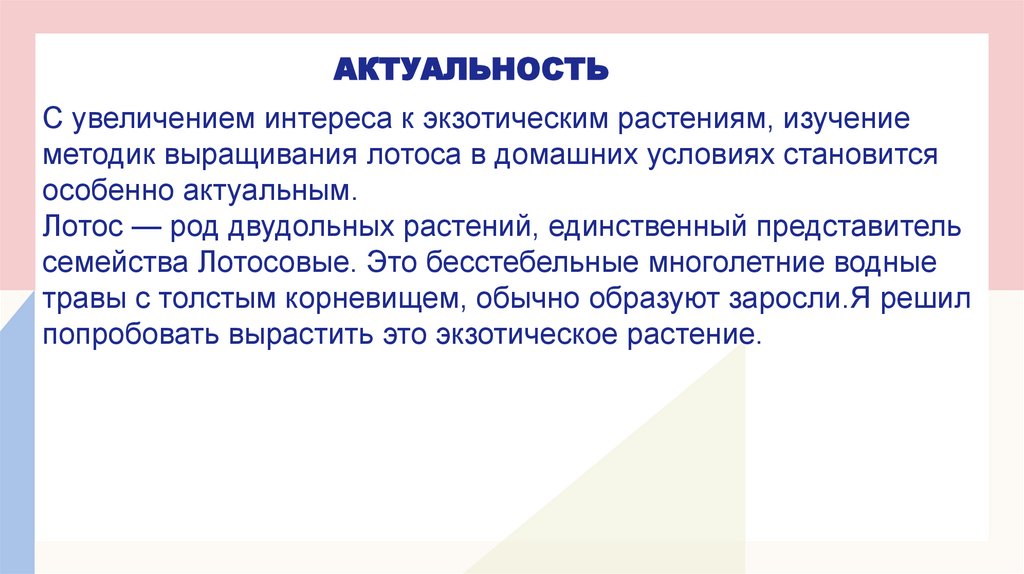 АКТУАЛЬНОСТЬ

С увеличением интереса к экзотическим растениям, изучение методик выращивания лотоса в домашних условиях становится особенно актуальным.
Лотос — род двудольных растений, единственный представитель семейства Лотосовые. Это бесстебельные многолетние водные травы с толстым корневищем, обычно образуют заросли.Я решил попробовать вырастить это экзотическое растение.